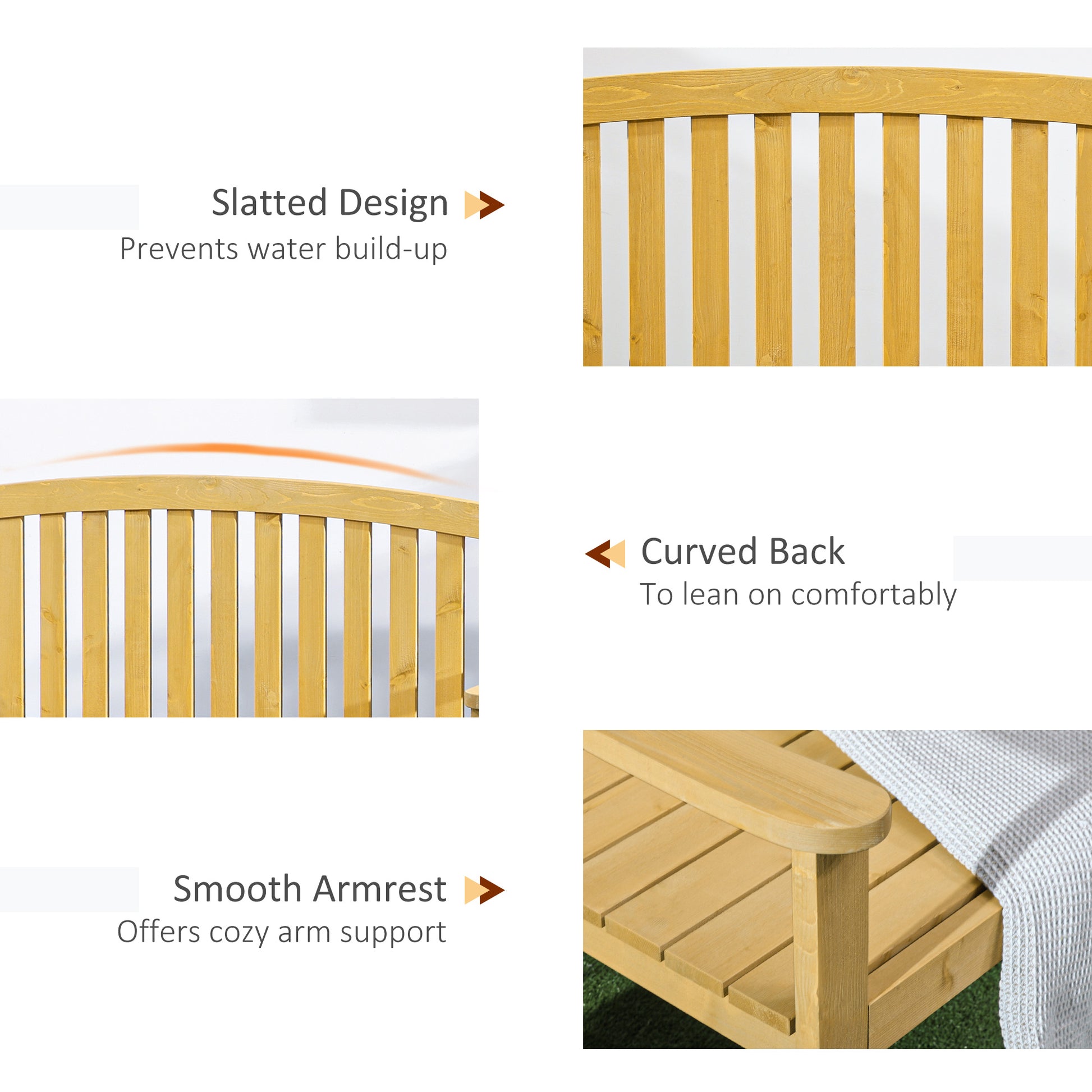 Slatted Design
Prevents water build-up

Curved Back
To lean on comfortably

Smooth Armrest
Offers cozy arm support